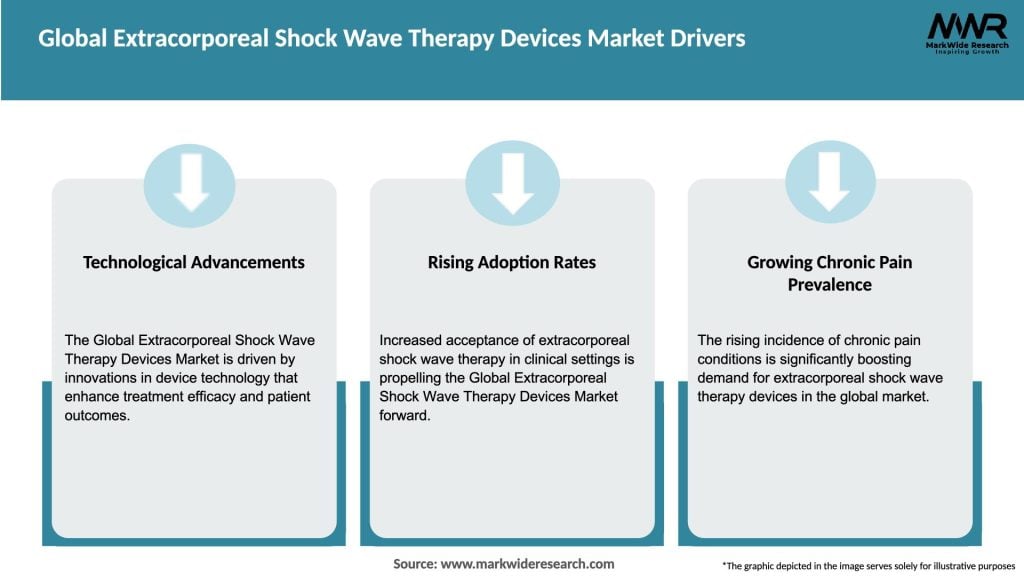 Global Extracorporeal Shock Wave Therapy Devices Market Drivers

MWR
MarkWide Research
Inspiring Growth

Technological Advancements

The Global Extracorporeal Shock Wave Therapy Devices Market is driven by innovations in device technology that enhance treatment efficacy and patient outcomes.

Rising Adoption Rates

Increased acceptance of extracorporeal shock wave therapy in clinical settings is propelling the Global Extracorporeal Shock Wave Therapy Devices Market forward.

Growing Chronic Pain Prevalence

The rising incidence of chronic pain conditions is significantly boosting demand for extracorporeal shock wave therapy devices in the global market.

Source: www.markwideresearch.com

*The graphic depicted in the image serves solely for illustrative purposes